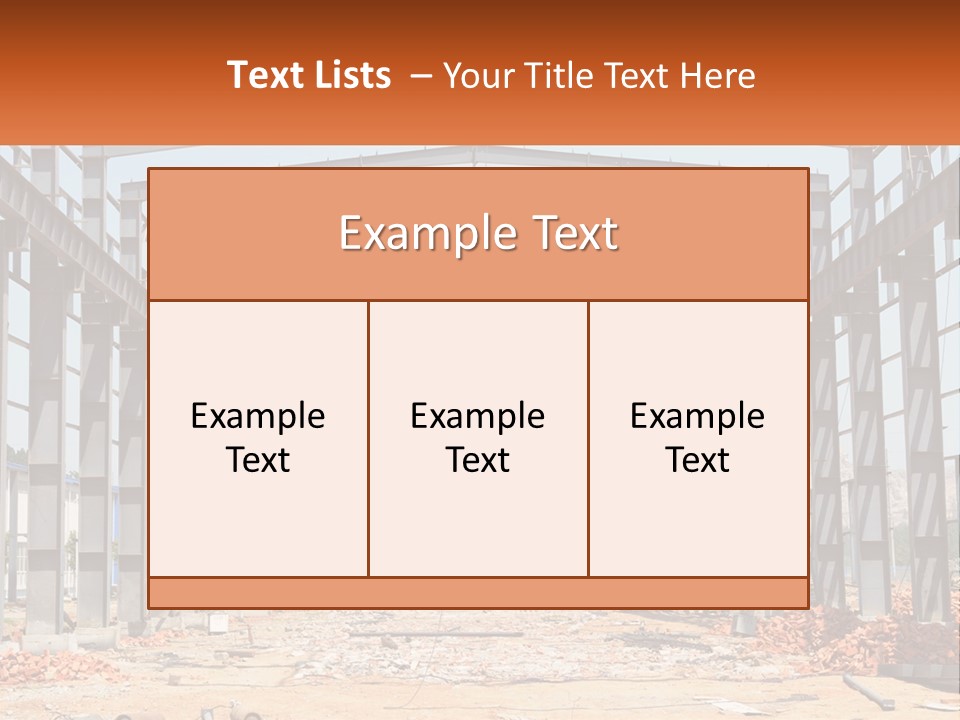 Text Lists – Your Title Text Here

Example Text

Example Text

Example Text

Example Text